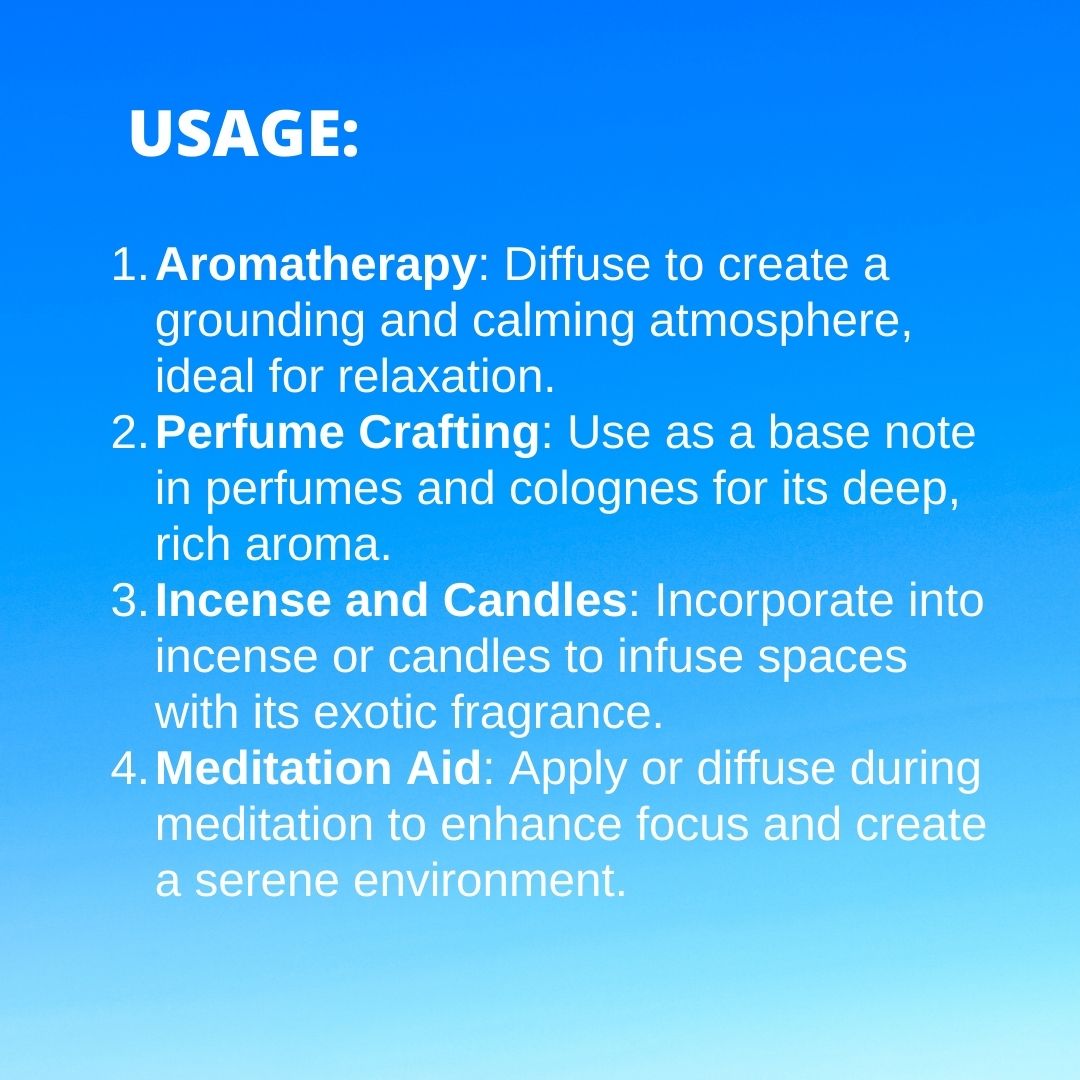 USAGE:

1. Aromatherapy: Diffuse to create a grounding and calming atmosphere, ideal for relaxation.
2. Perfume Crafting: Use as a base note in perfumes and colognes for its deep, rich aroma.
3. Incense and Candles: Incorporate into incense or candles to infuse spaces with its exotic fragrance.
4. Meditation Aid: Apply or diffuse during meditation to enhance focus and create a serene environment.